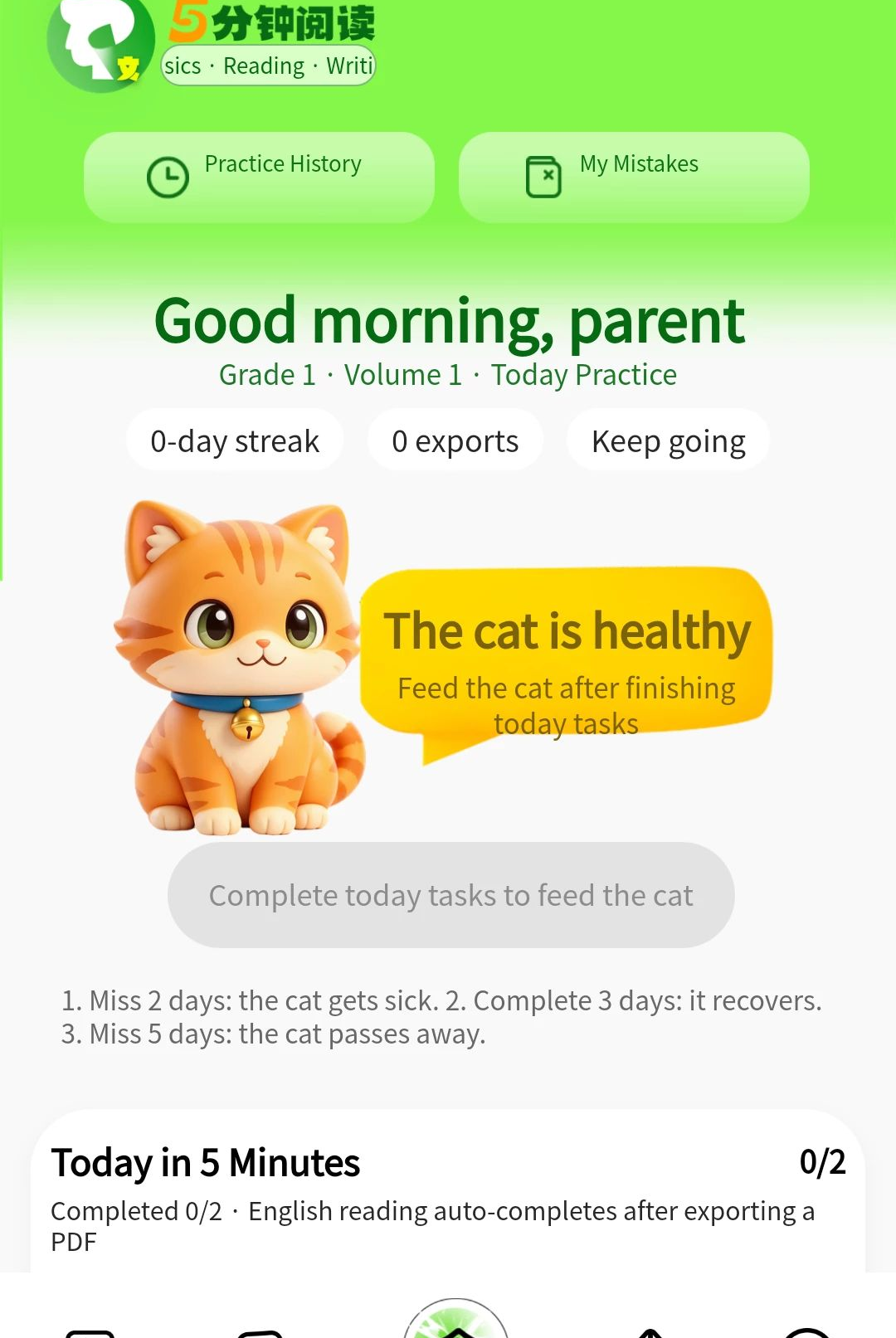 文 5分钟阅读
sics · Reading · Writi

Practice History

My Mistakes

Good morning, parent
Grade 1 · Volume 1 · Today Practice

0-day streak
0 exports
Keep going

The cat is healthy
Feed the cat after finishing today tasks

Complete today tasks to feed the cat

1. Miss 2 days: the cat gets sick. 2. Complete 3 days: it recovers. 3. Miss 5 days: the cat passes away.

Today in 5 Minutes
0/2
Completed 0/2 · English reading auto-completes after exporting a PDF